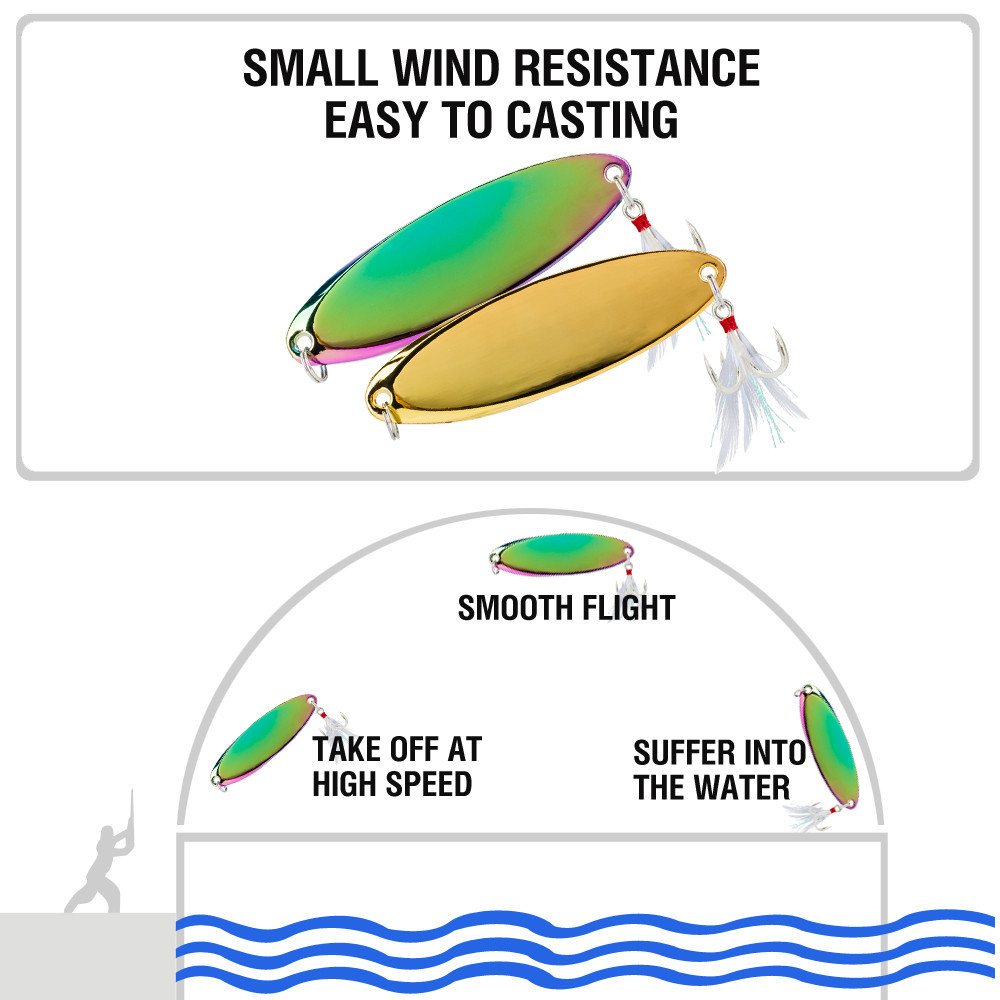 SMALL WIND RESISTANCE
EASY TO CASTING

SMOOTH FLIGHT

TAKE OFF AT
HIGH SPEED

SUFFER INTO
THE WATER